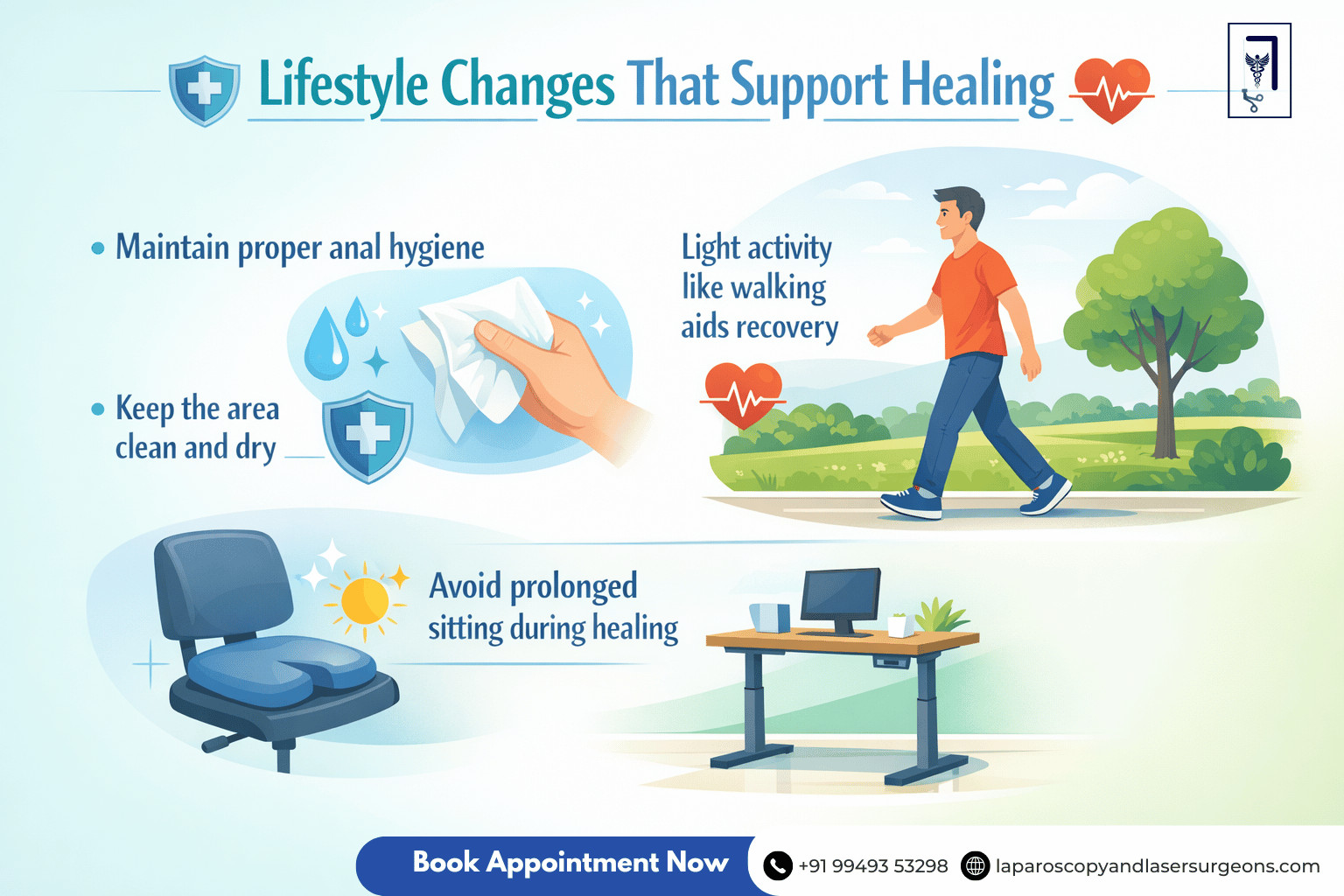 Lifestyle Changes That Support Healing

• Maintain proper anal hygiene

• Keep the area clean and dry

Light activity like walking aids recovery

Avoid prolonged sitting during healing

Book Appointment Now

+91 99493 53298

laparoscopyandlasersurgeons.com